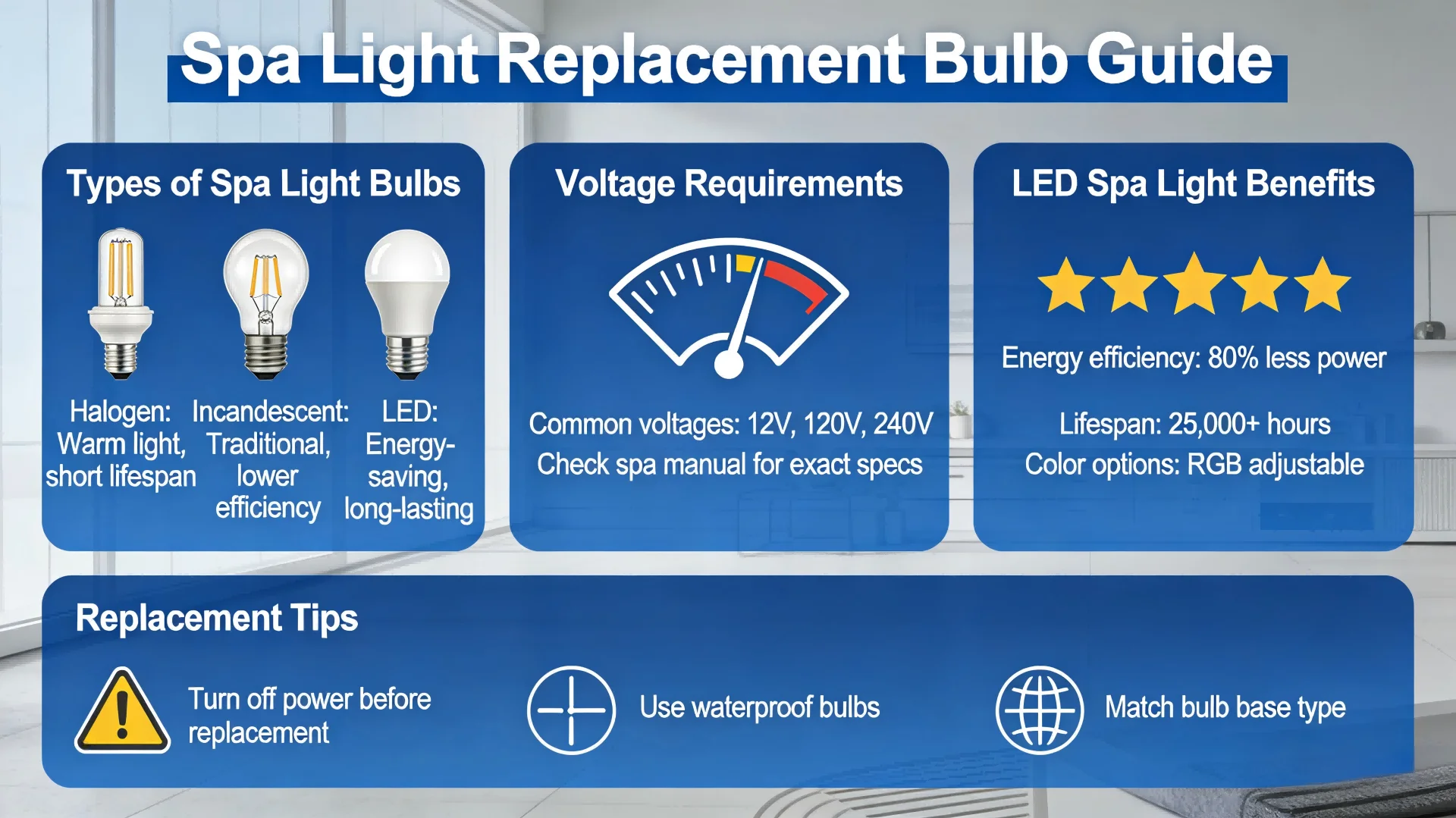 Spa Light Replacement Bulb Guide

Types of Spa Light Bulbs

Halogen: Warm light, short lifespan

Incandescent: Traditional, lower efficiency

LED: Energy-saving, long-lasting

Voltage Requirements

Common voltages: 12V, 120V, 240V
Check spa manual for exact specs

LED Spa Light Benefits

Energy efficiency: 80% less power

Lifespan: 25,000+ hours
Color options: RGB adjustable

Replacement Tips

Turn off power before replacement

Use waterproof bulbs

Match bulb base type